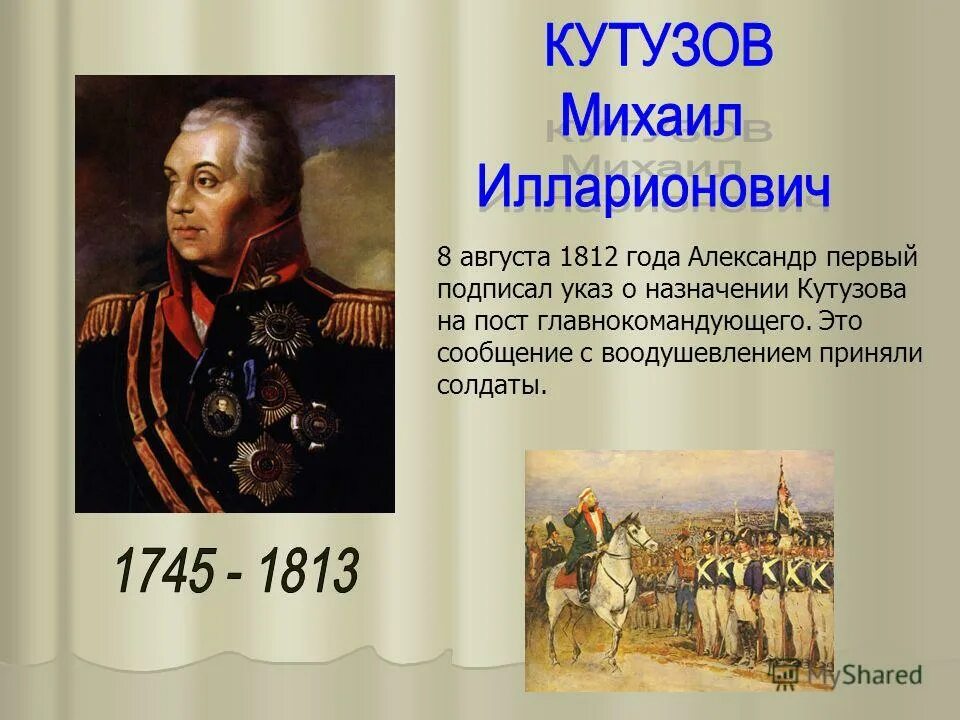 КУТУЗОВ
Михаил
Илларионович

8 августа 1812 года Александр первый подписал указ о назначении Кутузова на пост главнокомандующего. Это сообщение с воодушевлением приняли солдаты.

1745 - 1813

MyShared